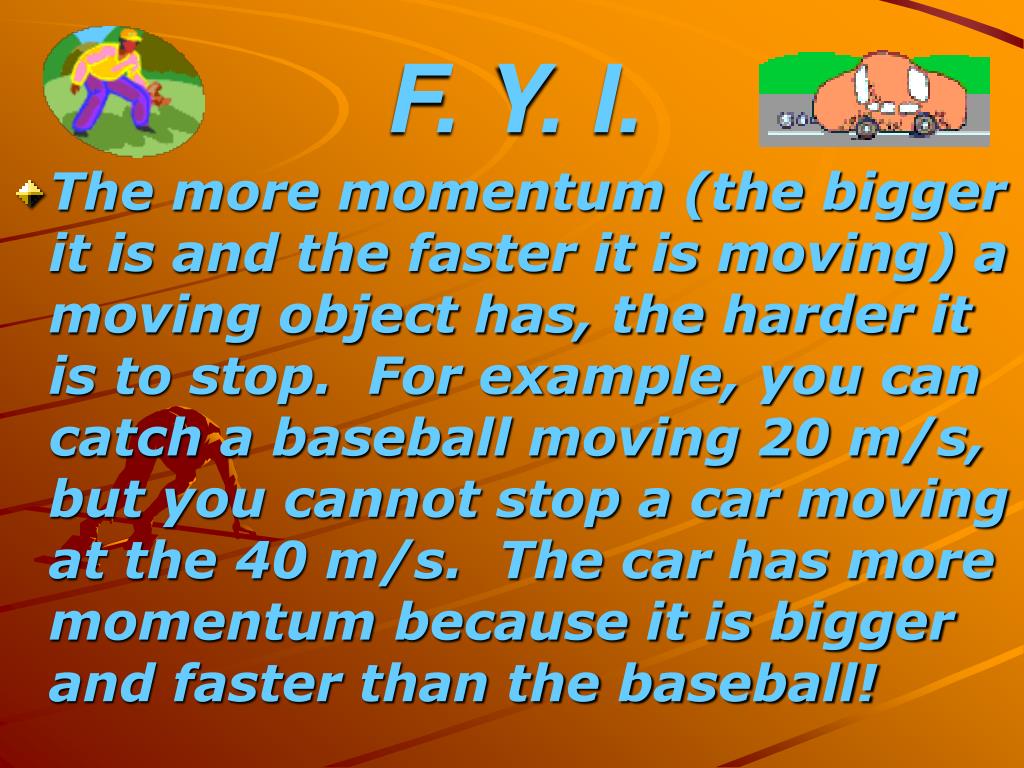 F. Y. I.

The more momentum (the bigger it is and the faster it is moving) a moving object has, the harder it is to stop. For example, you can catch a baseball moving 20 m/s, but you cannot stop a car moving at the 40 m/s. The car has more momentum because it is bigger and faster than the baseball!